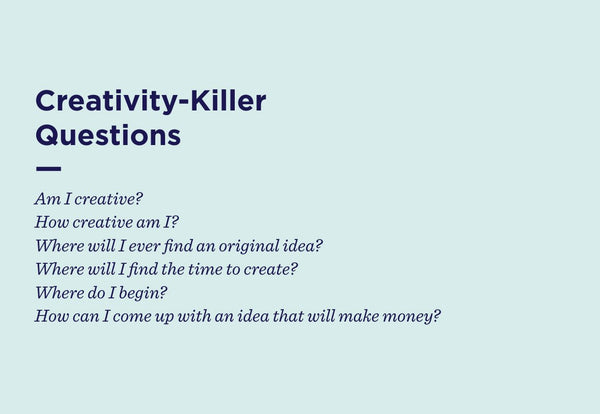 Creativity-Killer Questions

Am I creative?
How creative am I?
Where will I ever find an original idea?
Where will I find the time to create?
Where do I begin?
How can I come up with an idea that will make money?